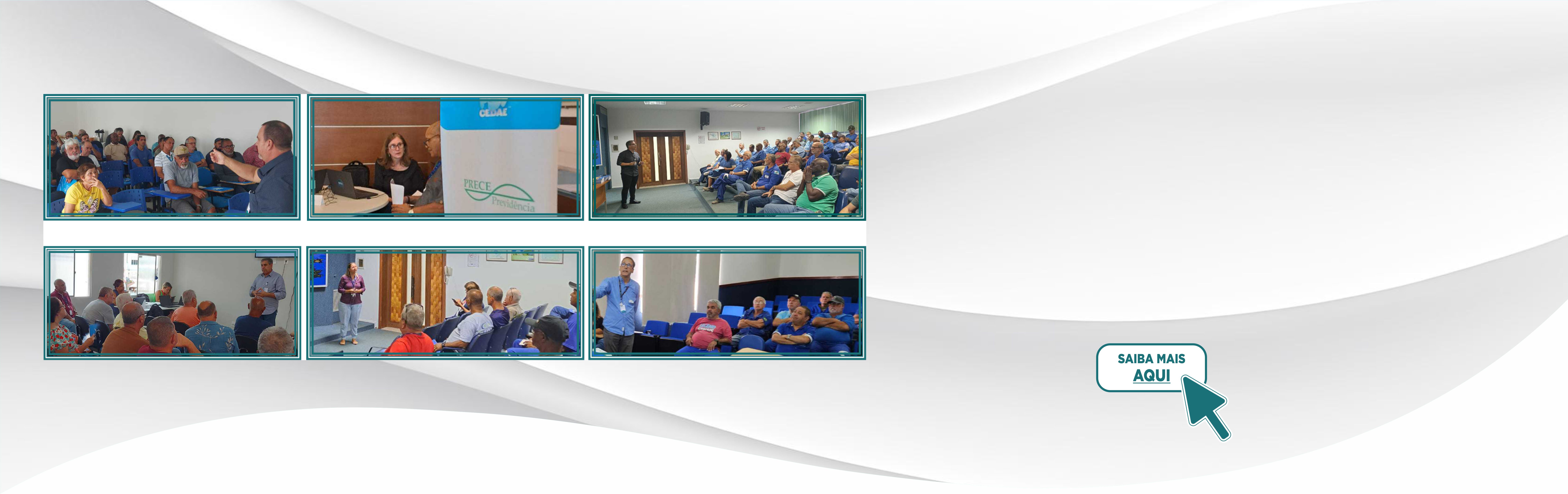 CEDAE

PRECE
Previdência

SAIBA MAIS
AQUI